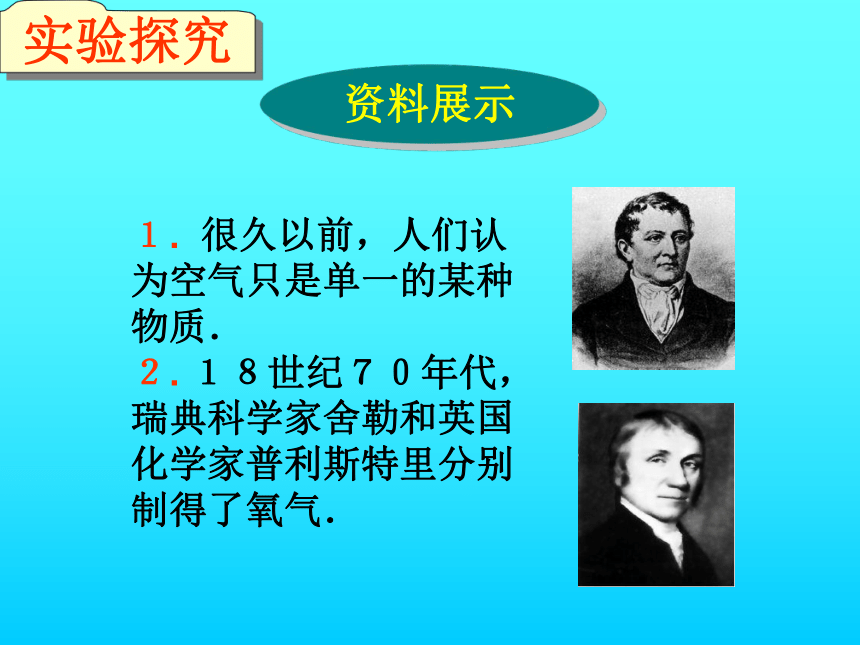 实验探究

资料展示

1．很久以前，人们认为空气只是单一的某种物质.

2．18世纪70年代，瑞典科学家舍勒和英国化学家普利斯特里分别制得了氧气.